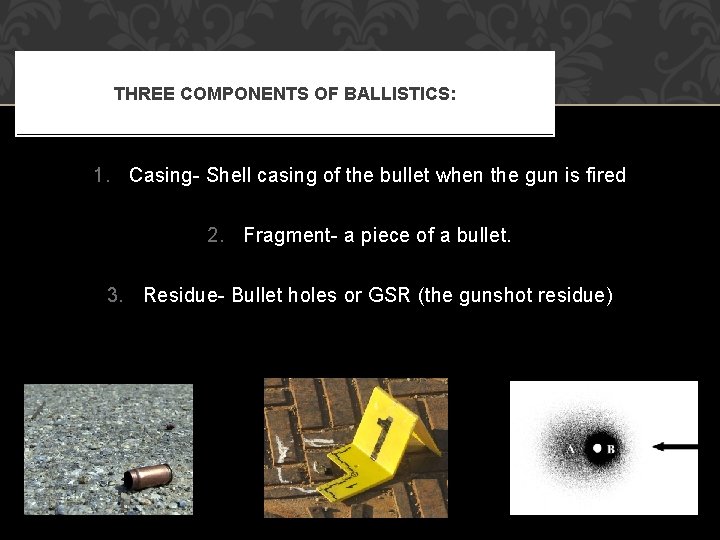 THREE COMPONENTS OF BALLISTICS:

1. Casing- Shell casing of the bullet when the gun is fired

2. Fragment- a piece of a bullet.

3. Residue- Bullet holes or GSR (the gunshot residue)

1

A B